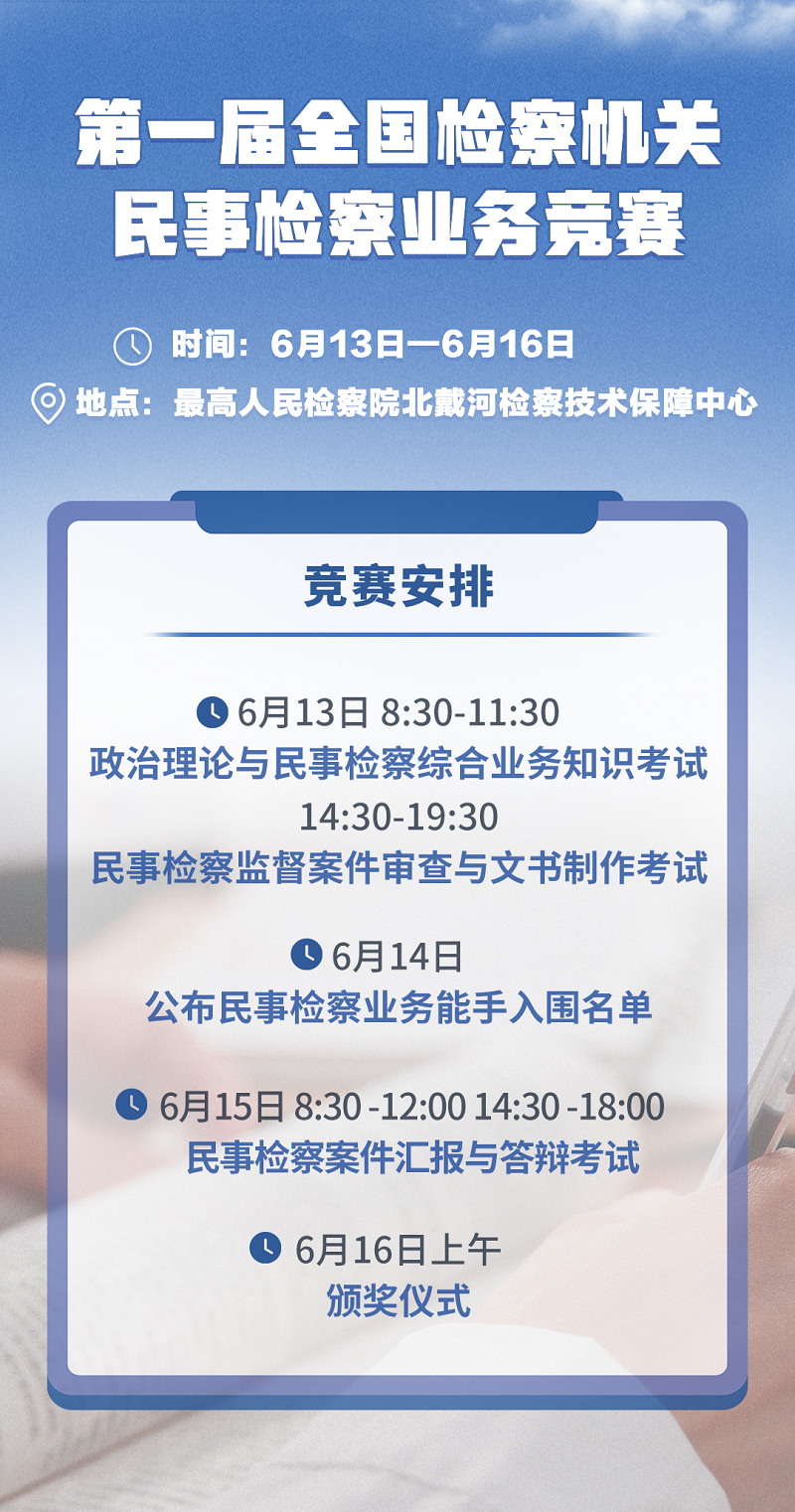 第一届全国检察机关
民事检察业务竞赛

时间：6月13日—6月16日

地点：最高人民检察院北戴河检察技术保障中心

竞赛安排

6月13日 8:30-11:30
政治理论与民事检察综合业务知识考试
14:30-19:30
民事检察监督案件审查与文书制作考试

6月14日
公布民事检察业务能手入围名单

6月15日 8:30 -12:00 14:30 -18:00
民事检察案件汇报与答辩考试

6月16日上午
颁奖仪式